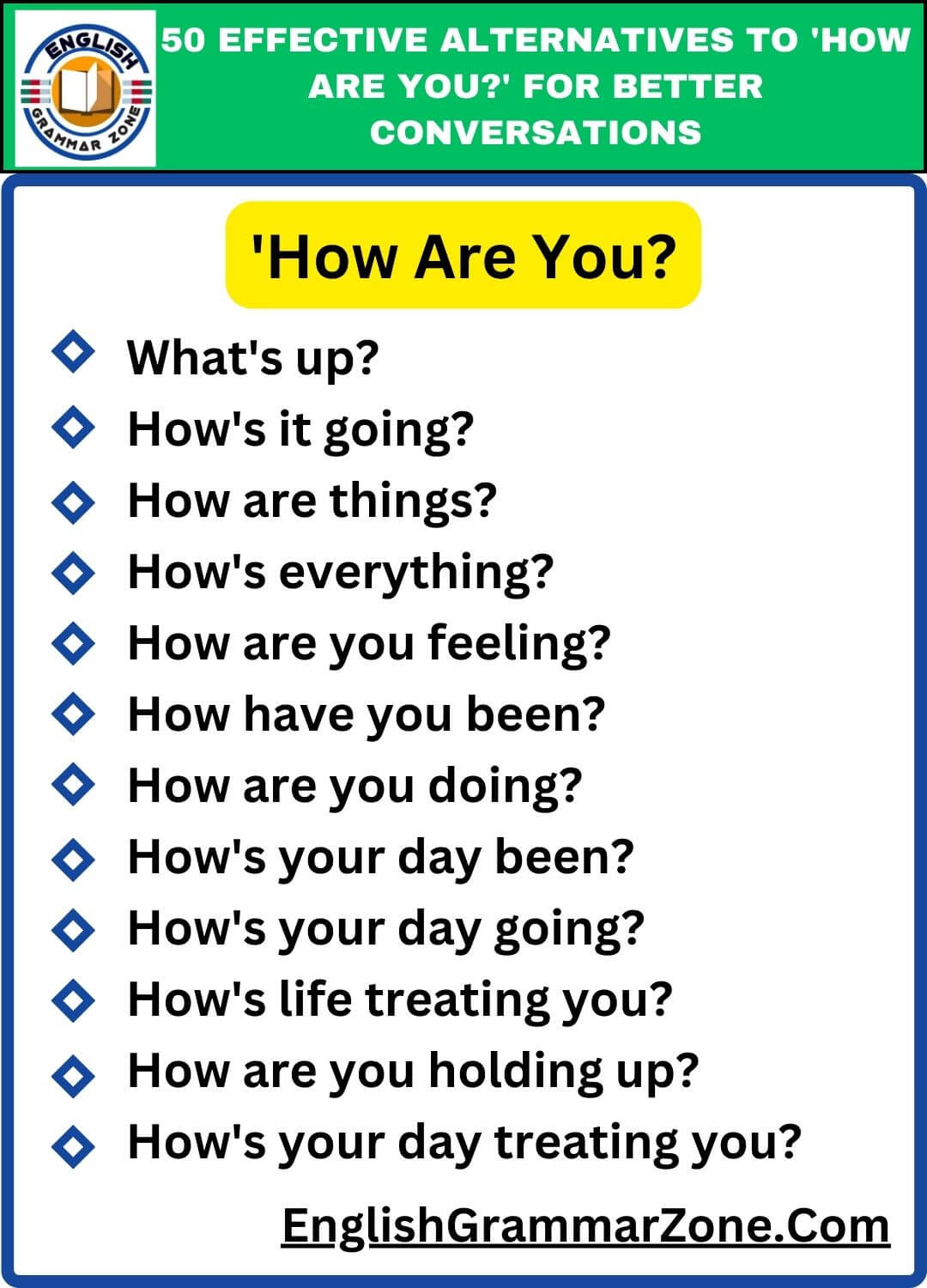 ENGLISH GRAMMAR ZONE

50 EFFECTIVE ALTERNATIVES TO 'HOW ARE YOU?' FOR BETTER CONVERSATIONS

'How Are You?

What's up?
How's it going?
How are things?
How's everything?
How are you feeling?
How have you been?
How are you doing?
How's your day been?
How's your day going?
How's life treating you?
How are you holding up?
How's your day treating you?

EnglishGrammarZone.Com